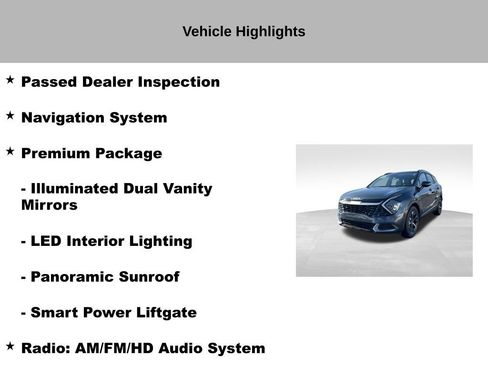 Vehicle Highlights

★ Passed Dealer Inspection

★ Navigation System

★ Premium Package

- Illuminated Dual Vanity Mirrors

- LED Interior Lighting

- Panoramic Sunroof

- Smart Power Liftgate

★ Radio: AM/FM/HD Audio System